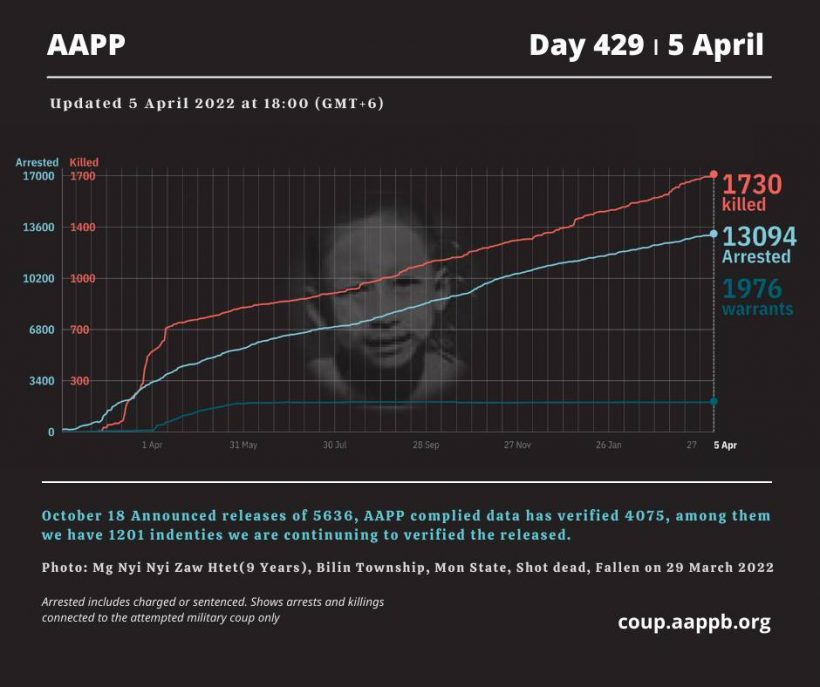 AAPP

Day 429 | 5 April

Updated 5 April 2022 at 18:00 (GMT+6)

Arrested Killed
17000 1700
13600 1400
10200 1000
6800 700
3400 300
0

1 Apr 31 May 30 Jul 28 Sep 27 Nov 26 Jan 27 5 Apr

1730 killed
13094 Arrested
1976 warrants

October 18 Announced releases of 5636, AAPP complied data has verified 4075, among them we have 1201 indenties we are continuning to verified the released.

Photo: Mg Nyi Nyi Zaw Htet(9 Years), Bilin Township, Mon State, Shot dead, Fallen on 29 March 2022

Arrested includes charged or sentenced. Shows arrests and killings connected to the attempted military coup only

coup.aappb.org